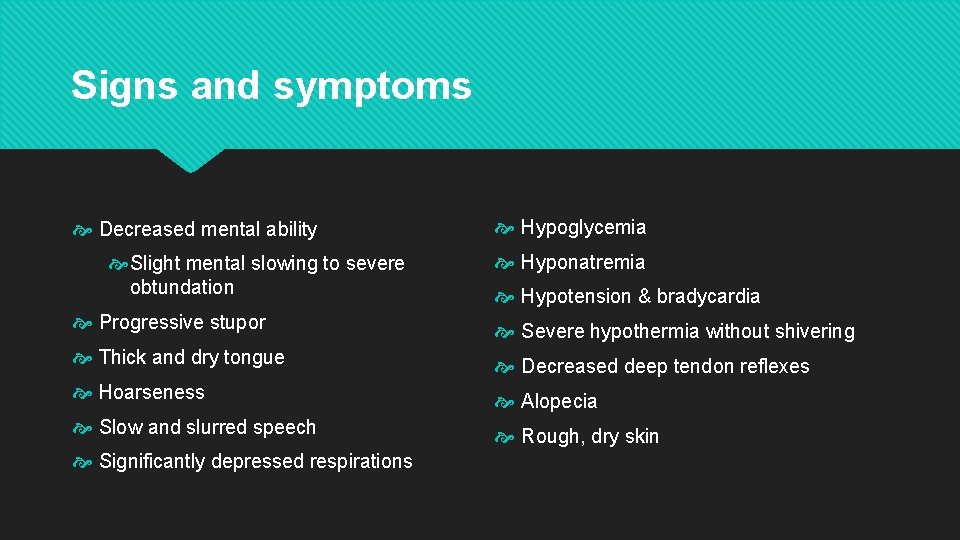 Signs and symptoms

Decreased mental ability

Slight mental slowing to severe obtundation

Progressive stupor

Thick and dry tongue

Hoarseness

Slow and slurred speech

Significantly depressed respirations

Hypoglycemia

Hyponatremia

Hypotension & bradycardia

Severe hypothermia without shivering

Decreased deep tendon reflexes

Alopecia

Rough, dry skin